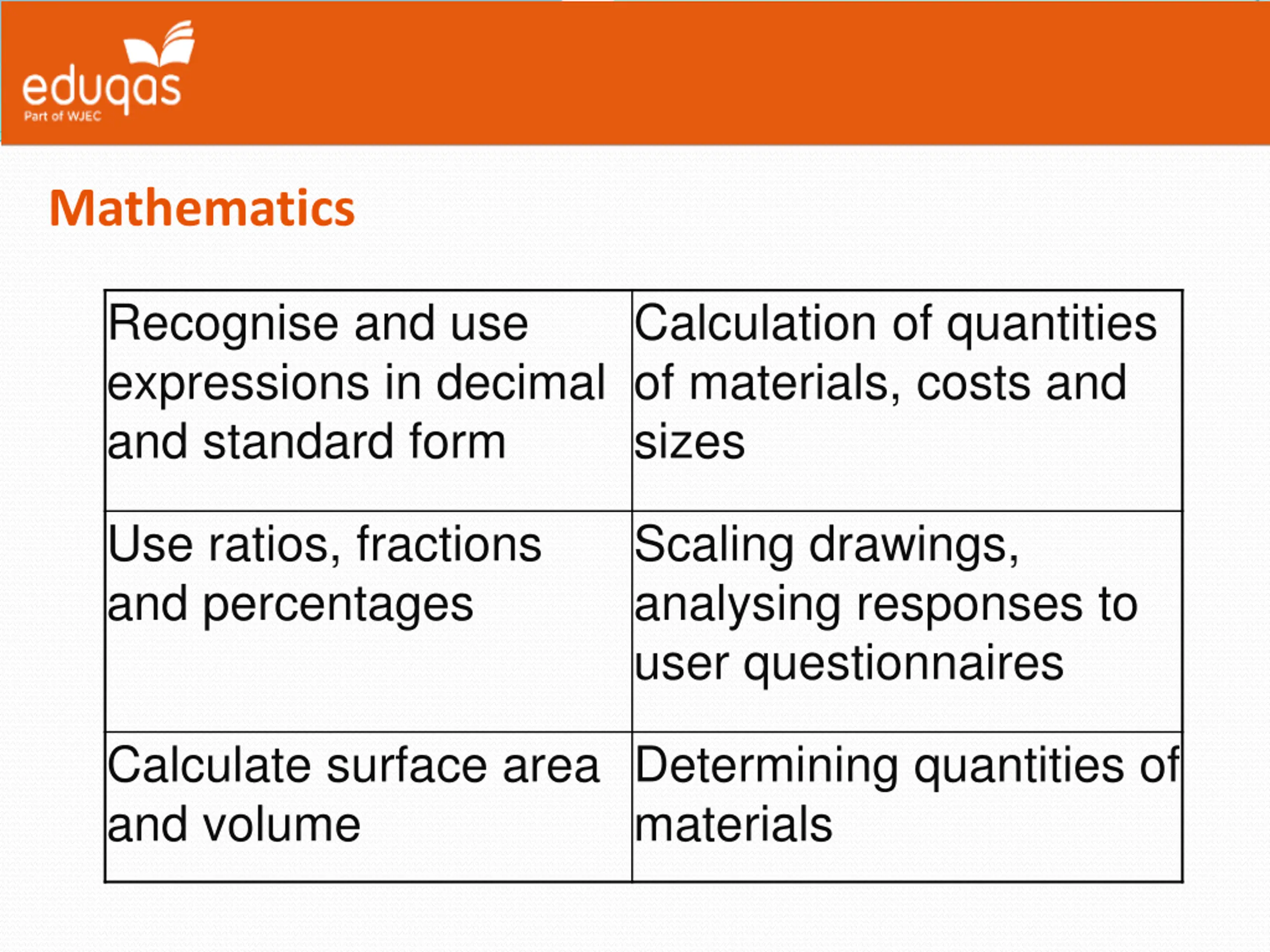 eduqas
Part of WJEC

Mathematics

| Recognise and use expressions in decimal and standard form | Calculation of quantities of materials, costs and sizes |
|---|---|
| Use ratios, fractions and percentages | Scaling drawings, analysing responses to user questionnaires |
| Calculate surface area and volume | Determining quantities of materials |